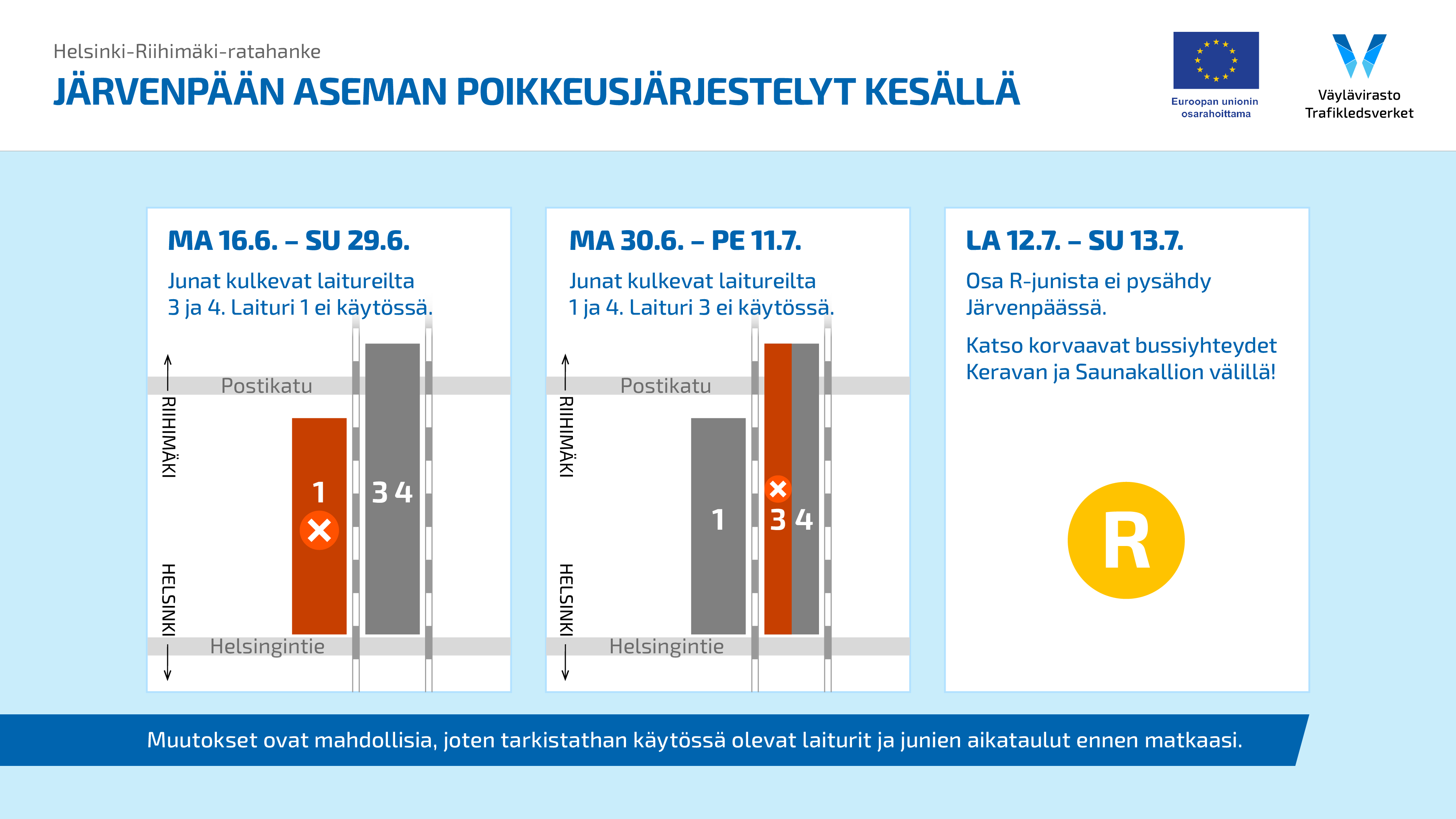 Helsinki-Riihimäki-ratahanke

JÄRVENPÄÄN ASEMAN POIKKEUSJÄRJESTELYT KESÄLLÄ

Euroopan unionin osarahoittama

Väylävirasto Trafikledsverket

MA 16.6. – SU 29.6.

Junat kulkevat laitureilta 3 ja 4. Laituri 1 ei käytössä.

Postikatu

RIIHIMÄKI

1

3 4

HELSINKI

Helsingintie

MA 30.6. – PE 11.7.

Junat kulkevat laitureilta 1 ja 4. Laituri 3 ei käytössä.

Postikatu

RIIHIMÄKI

1

3 4

HELSINKI

Helsingintie

LA 12.7. – SU 13.7.

Osa R-junista ei pysähdy Järvenpäässä.

Katso korvaavat bussiyhteydet Keravan ja Saunakallion välillä!

R

Muutokset ovat mahdollisia, joten tarkistathan käytössä olevat laiturit ja junien aikataulut ennen matkaasi.